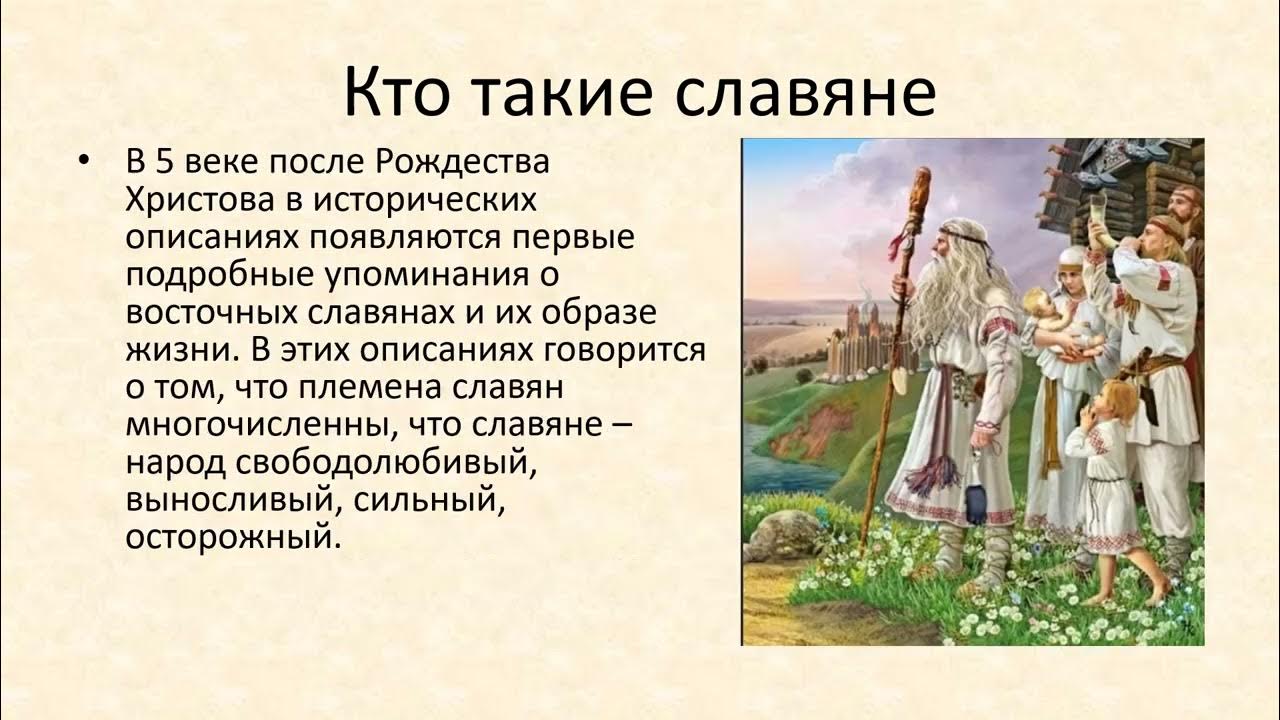 Кто такие славяне

• В 5 веке после Рождества Христова в исторических описаниях появляются первые подробные упоминания о восточных славянах и их образе жизни. В этих описаниях говорится о том, что племена славян многочисленны, что славяне – народ свободолюбивый, выносливый, сильный, осторожный.